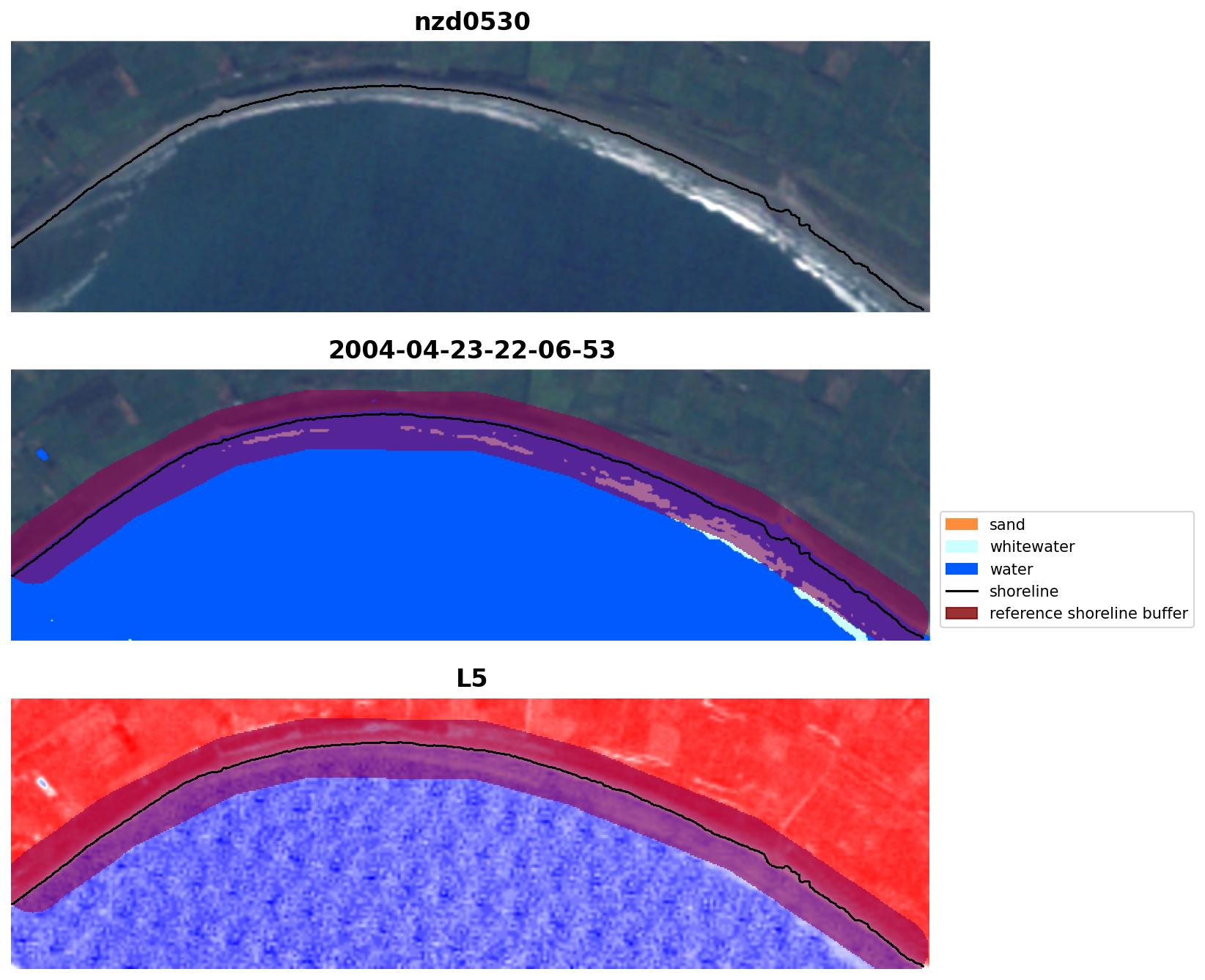 nzd0530

2004-04-23-22-06-53

sand
whitewater
water
shoreline
reference shoreline buffer

L5